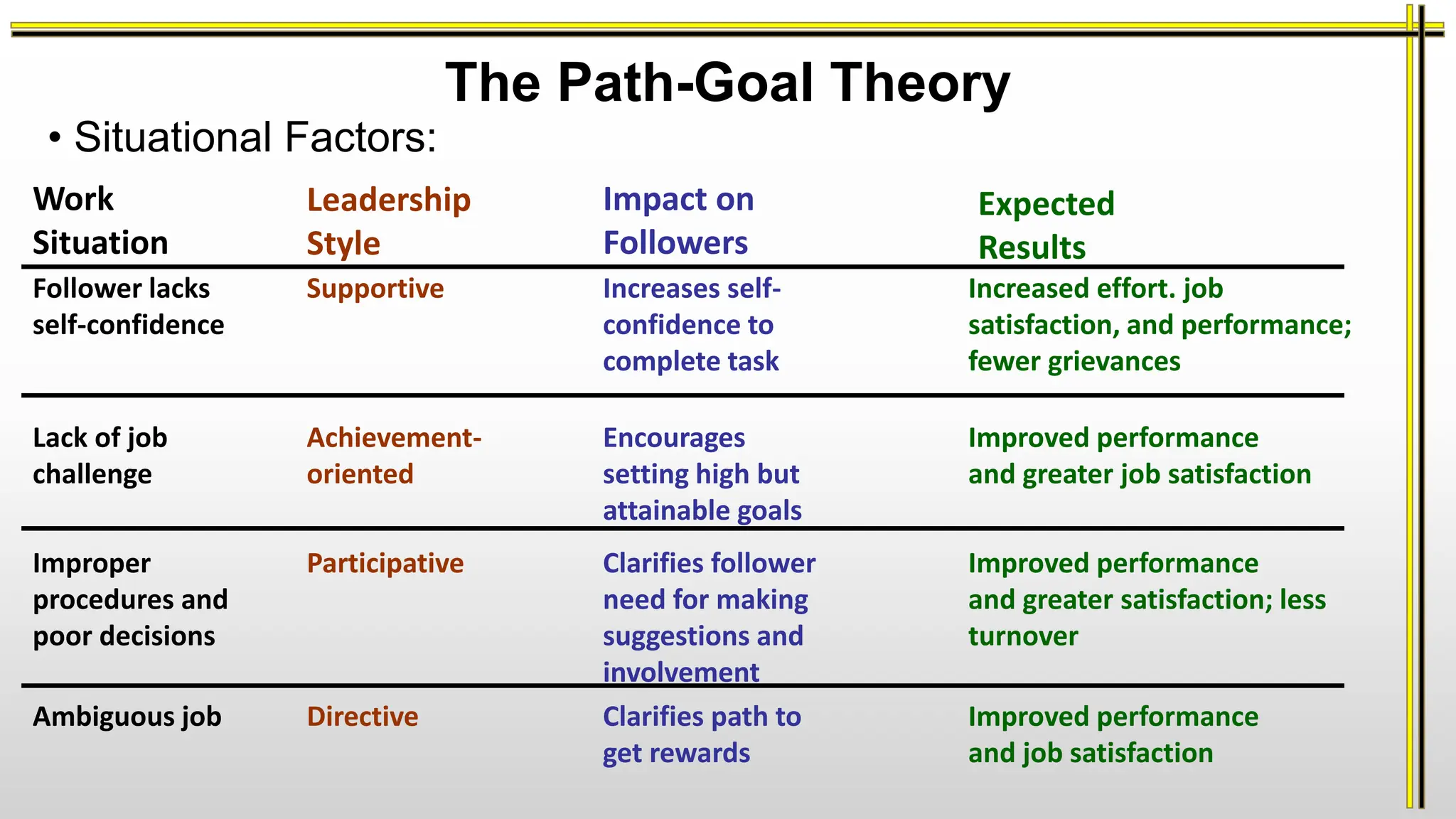 The Path-Goal Theory

• Situational Factors:

| Work Situation | Leadership Style | Impact on Followers | Expected Results |
|---|---|---|---|
| Follower lacks self-confidence | Supportive | Increases self-confidence to complete task | Increased effort. job satisfaction, and performance; fewer grievances |
| Lack of job challenge | Achievement-oriented | Encourages setting high but attainable goals | Improved performance and greater job satisfaction |
| Improper procedures and poor decisions | Participative | Clarifies follower need for making suggestions and involvement | Improved performance and greater satisfaction; less turnover |
| Ambiguous job | Directive | Clarifies path to get rewards | Improved performance and job satisfaction |